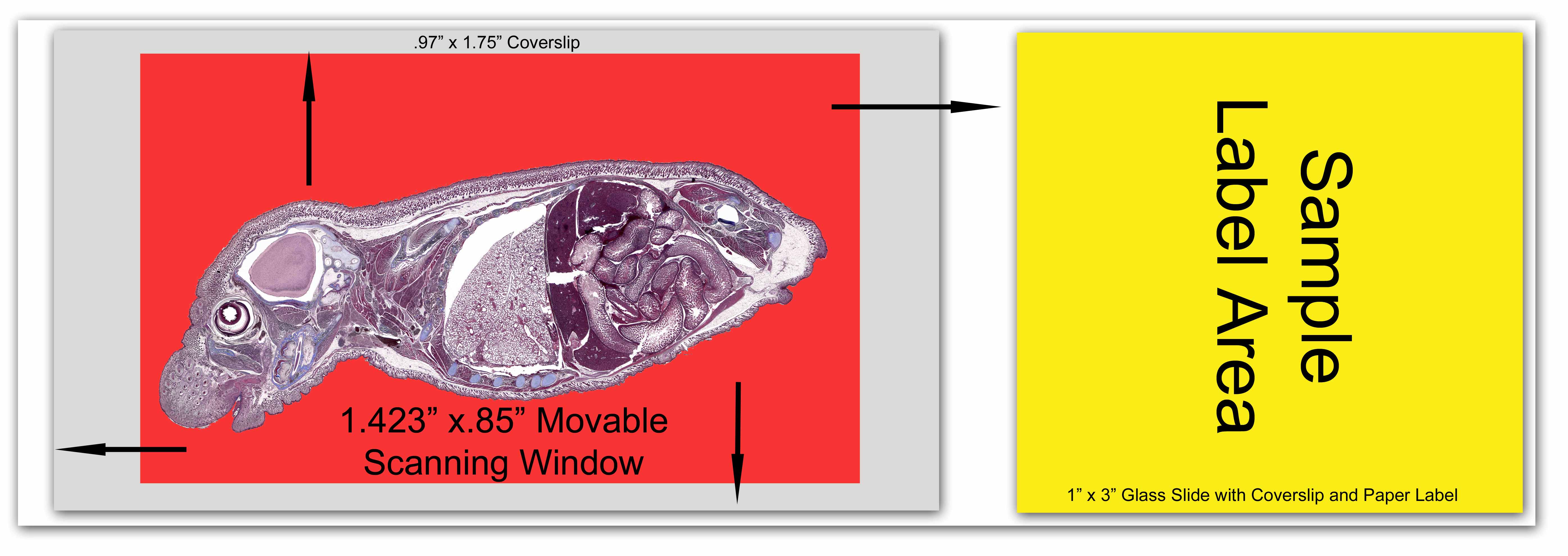 .97” x 1.75” Coverslip

1.423” x.85” Movable
Scanning Window

Sample
Label Area

1” x 3” Glass Slide with Coverslip and Paper Label